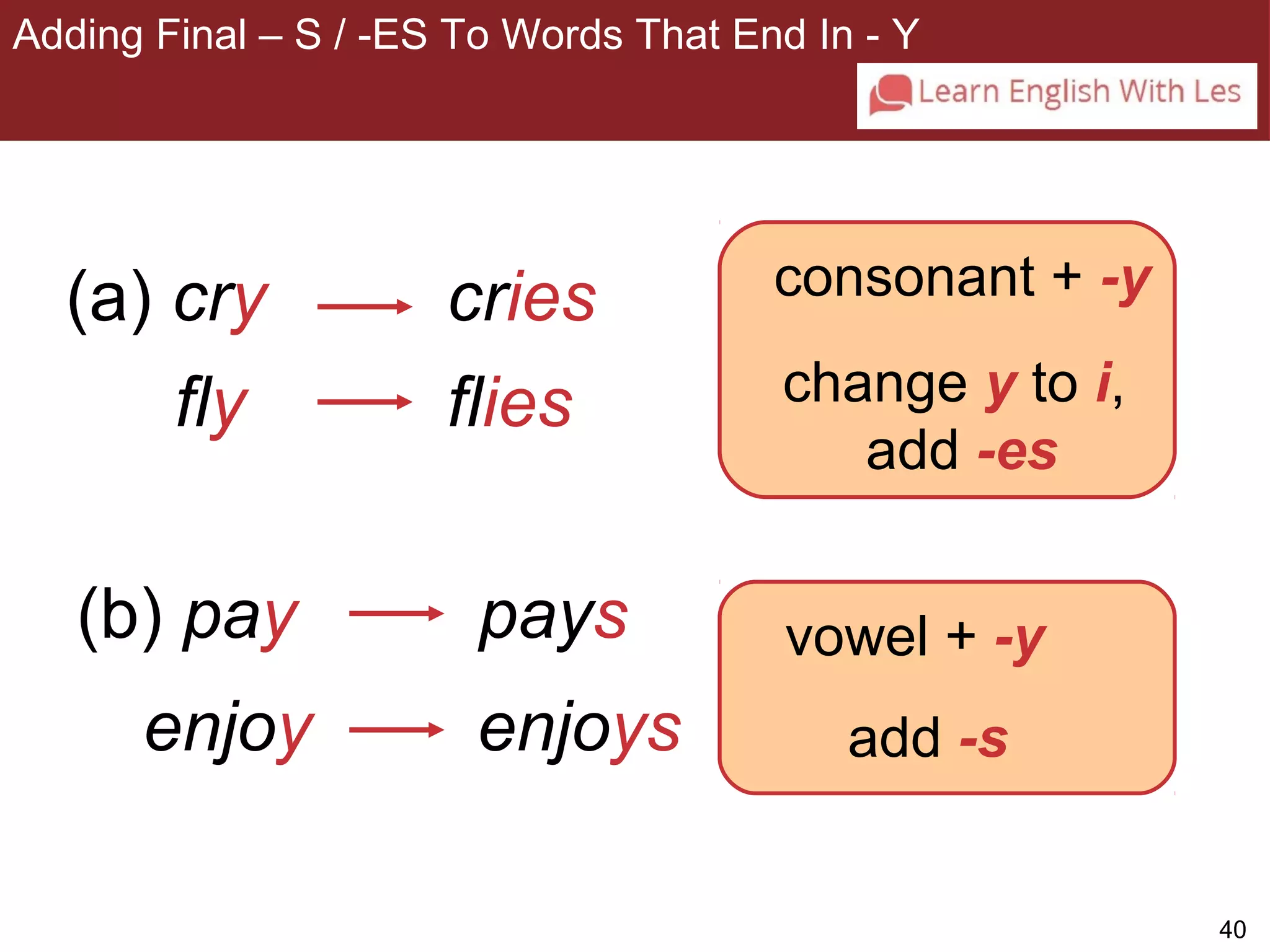 Adding Final – S / -ES To Words That End In - Y

Learn English With Les

(a) cry → cries
fly → flies

consonant + -y

change y to i, add -es

(b) pay → pays
enjoy → enjoys

vowel + -y

add -s

40